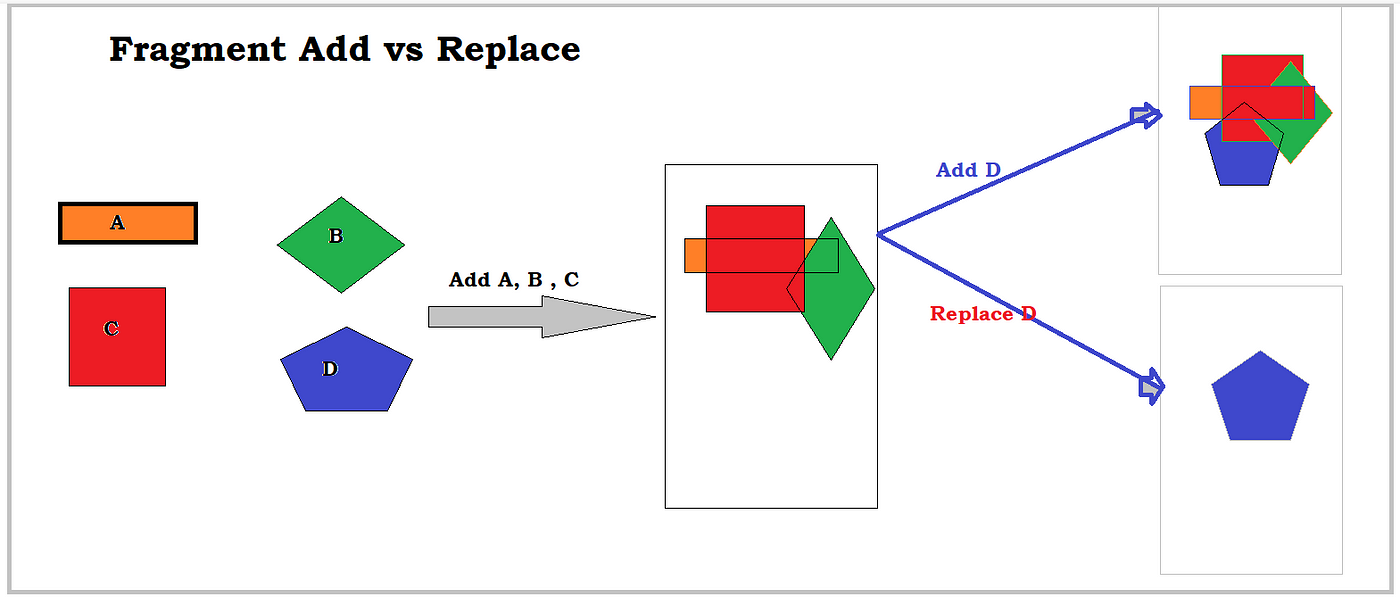 Fragment Add vs Replace

A

B

C

D

Add A, B , C

Add D

Replace D